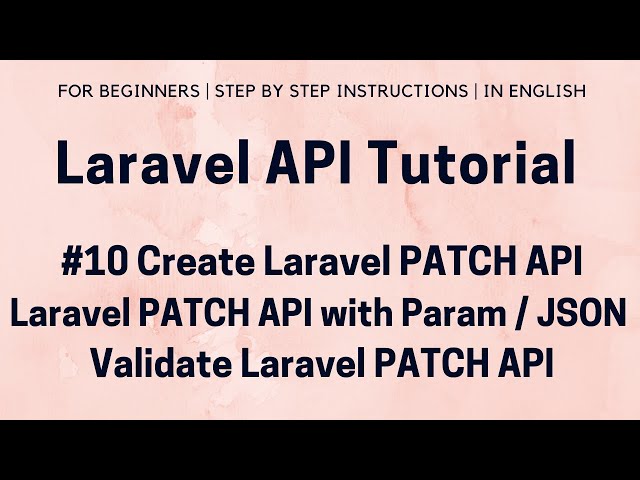 FOR BEGINNERS | STEP BY STEP INSTRUCTIONS | IN ENGLISH

Laravel API Tutorial

#10 Create Laravel PATCH API
Laravel PATCH API with Param / JSON
Validate Laravel PATCH API